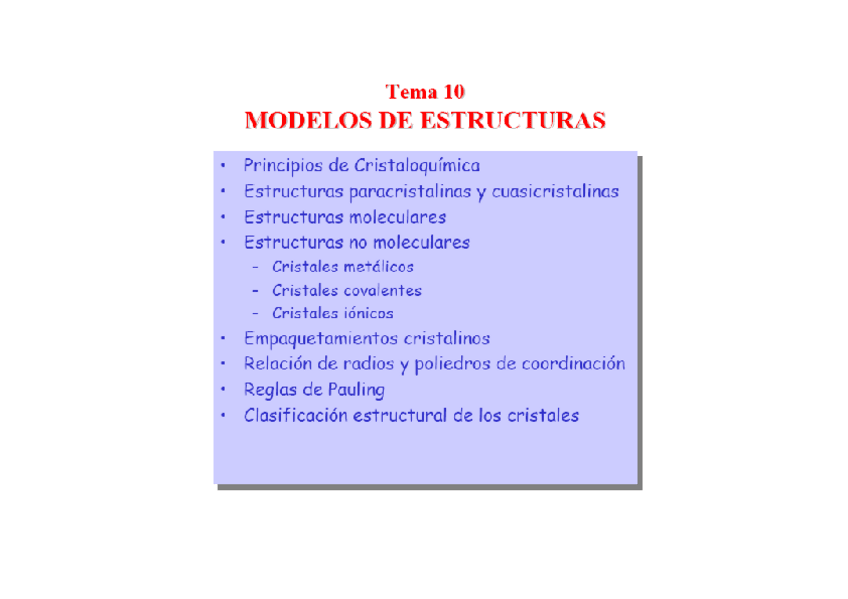 Tema 10
MODELOS DE ESTRUCTURAS

• Principios de Cristaloquímica
• Estructuras paracristalinas y cuasicristalinas
• Estructuras moleculares
• Estructuras no moleculares
  – Cristales metálicos
  – Cristales covalentes
  – Cristales iónicos
• Empaquetamientos cristalinos
• Relación de radios y poliedros de coordinación
• Reglas de Pauling
• Clasificación estructural de los cristales